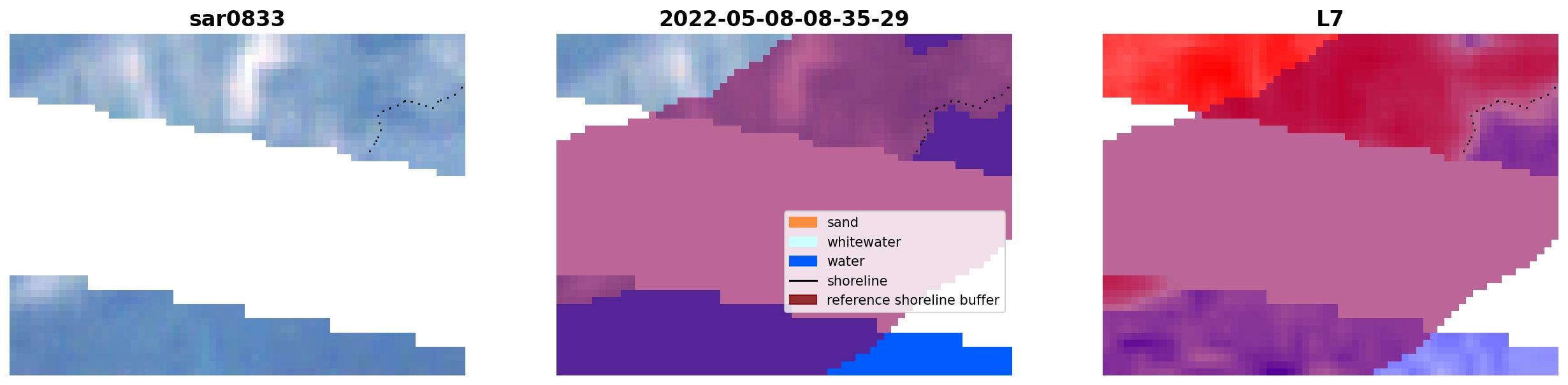 sar0833

2022-05-08-08-35-29

sand
whitewater
water
shoreline
reference shoreline buffer

L7